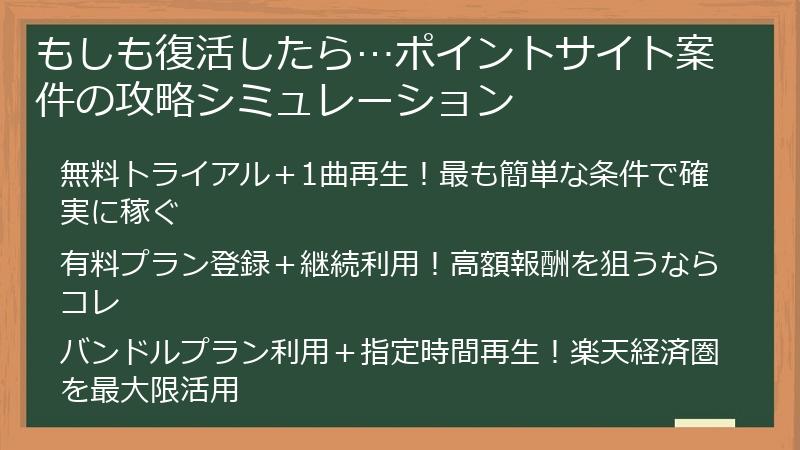 もしも復活したら…ポイントサイト案件の攻略シミュレーション

無料トライアル＋1曲再生！最も簡単な条件で確実に稼ぐ

有料プラン登録＋継続利用！高額報酬を狙うならコレ

バンドルプラン利用＋指定時間再生！楽天経済圏を最大限活用